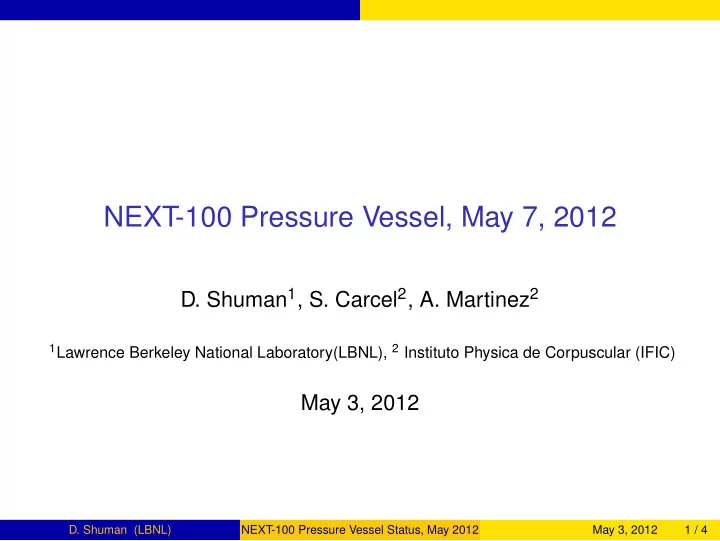 NEXT-100 Pressure Vessel, May 7, 2012

D. Shuman$^1$, S. Carcel$^2$, A. Martinez$^2$

$^1$Lawrence Berkeley National Laboratory(LBNL), $^2$ Instituto Physica de Corpuscular (IFIC)

May 3, 2012

D. Shuman (LBNL) NEXT-100 Pressure Vessel Status, May 2012 May 3, 2012 1 / 4